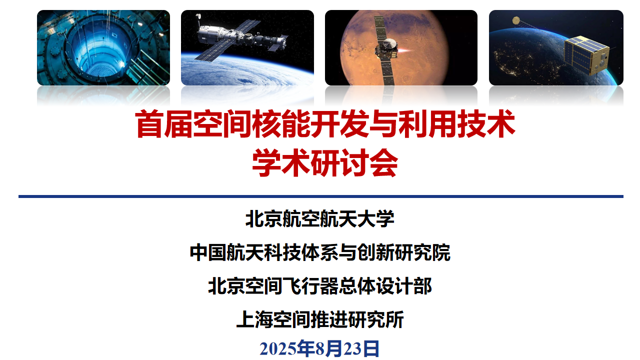 首届空间核能开发与利用技术
学术研讨会

北京航空航天大学
中国航天科技体系与创新研究院
北京空间飞行器总体设计部
上海空间推进研究所
2025年8月23日